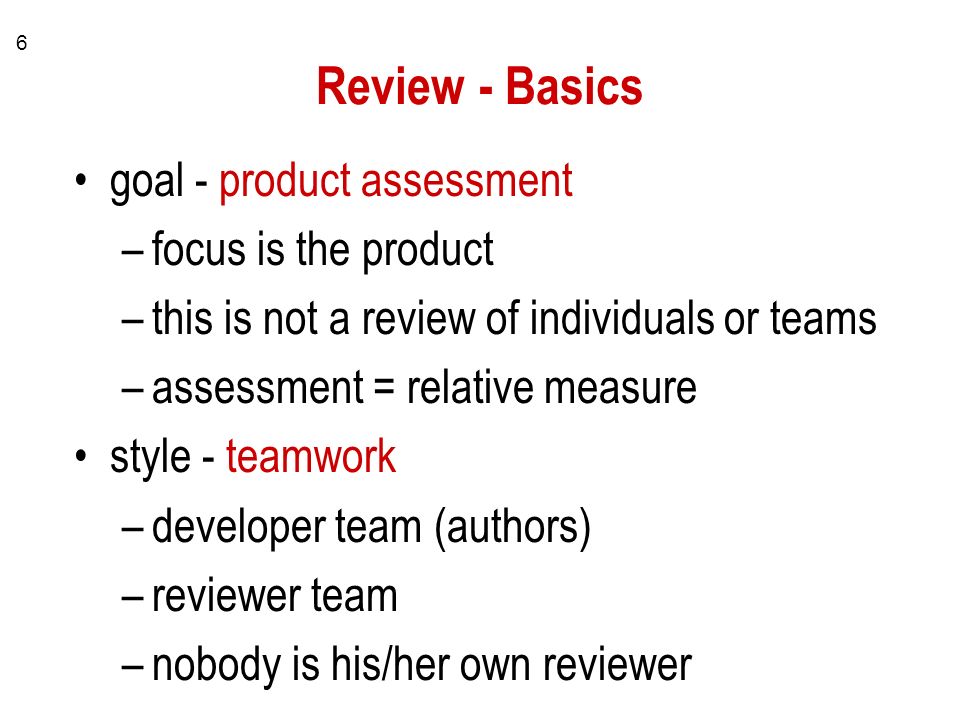 6

Review - Basics

• goal - product assessment
– focus is the product
– this is not a review of individuals or teams
– assessment = relative measure
• style - teamwork
– developer team (authors)
– reviewer team
– nobody is his/her own reviewer